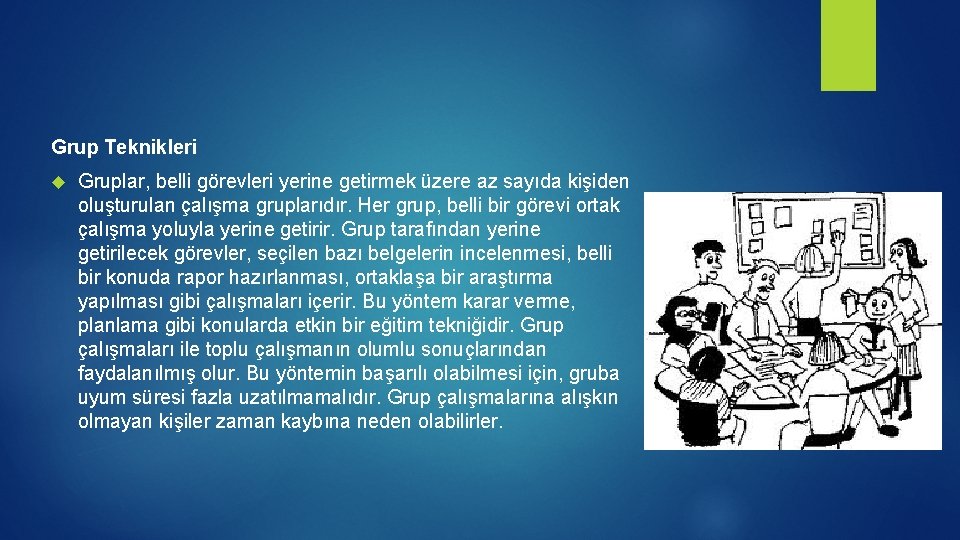 Grup Teknikleri

Gruplar, belli görevleri yerine getirmek üzere az sayıda kişiden oluşturulan çalışma gruplarıdır. Her grup, belli bir görevi ortak çalışma yoluyla yerine getirir. Grup tarafından yerine getirilecek görevler, seçilen bazı belgelerin incelenmesi, belli bir konuda rapor hazırlanması, ortaklaşa bir araştırma yapılması gibi çalışmaları içerir. Bu yöntem karar verme, planlama gibi konularda etkin bir eğitim tekniğidir. Grup çalışmaları ile toplu çalışmanın olumlu sonuçlarından faydalanılmış olur. Bu yöntemin başarılı olabilmesi için, gruba uyum süresi fazla uzatılmamalıdır. Grup çalışmalarına alışkın olmayan kişiler zaman kaybına neden olabilirler.